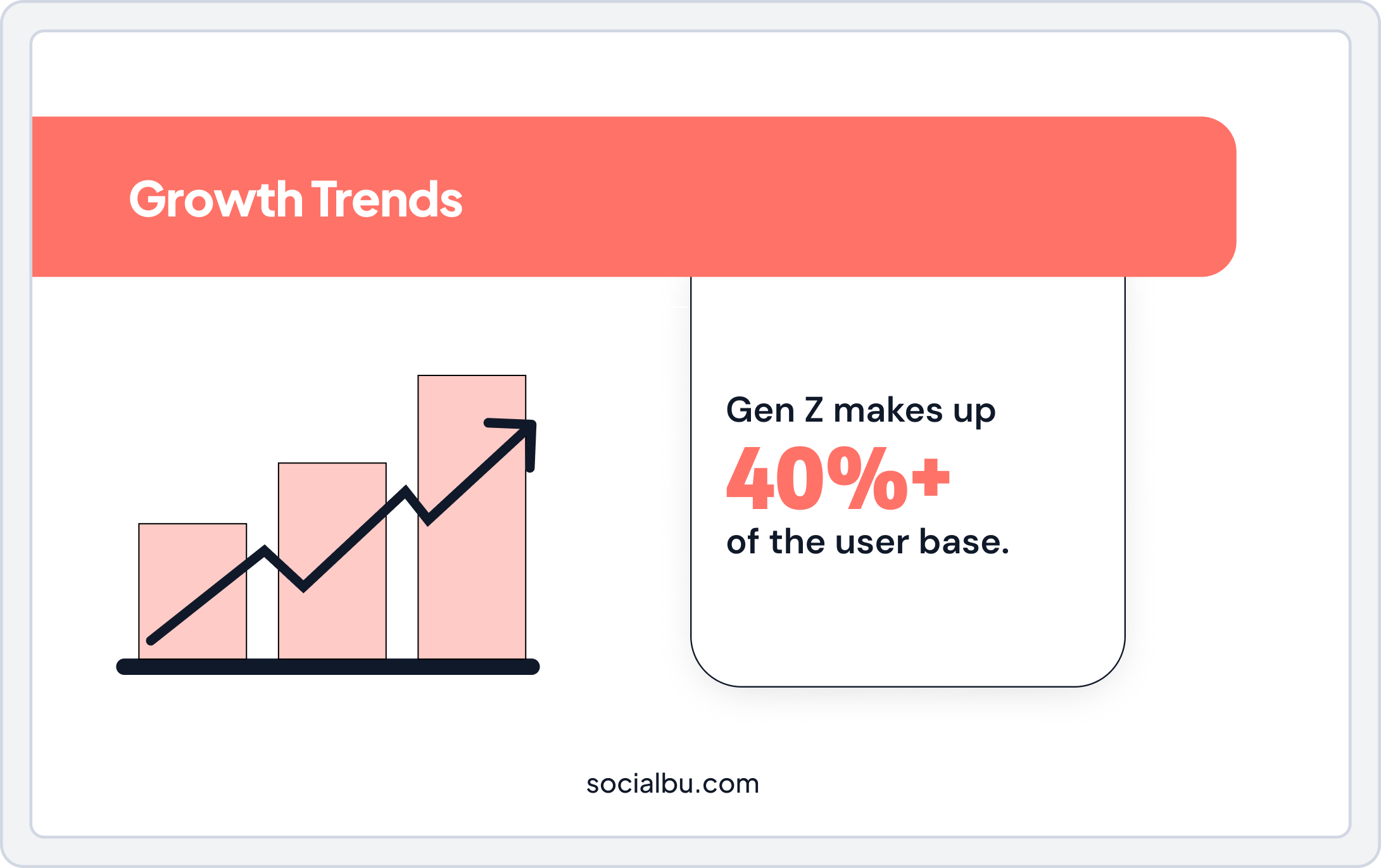 Growth Trends

Gen Z makes up
40%+
of the user base.

socialbu.com